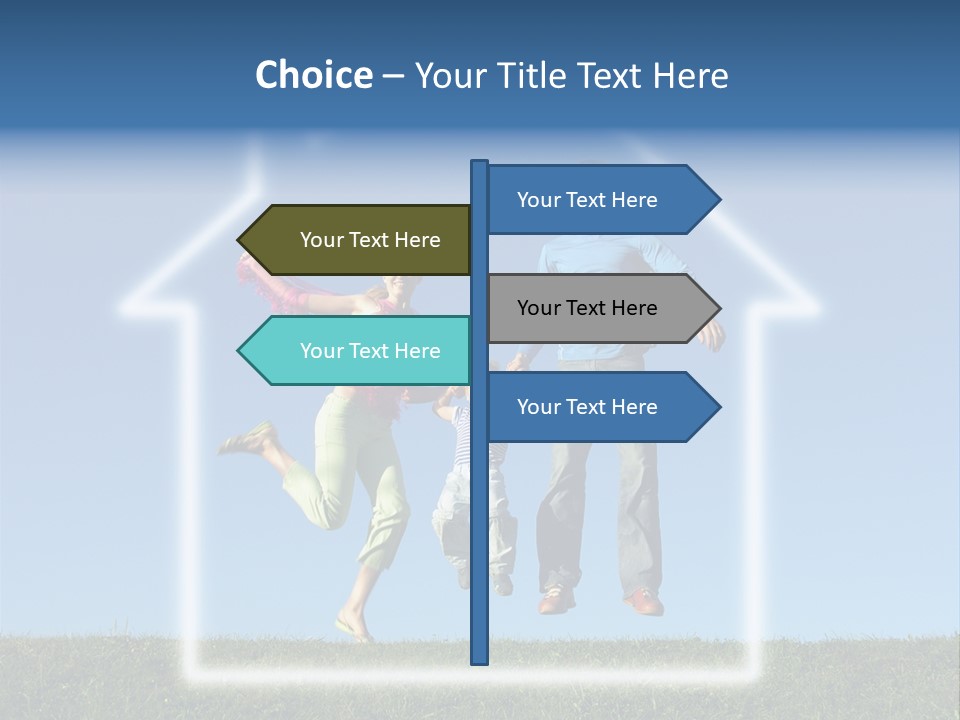 Choice – Your Title Text Here

Your Text Here

Your Text Here

Your Text Here

Your Text Here

Your Text Here